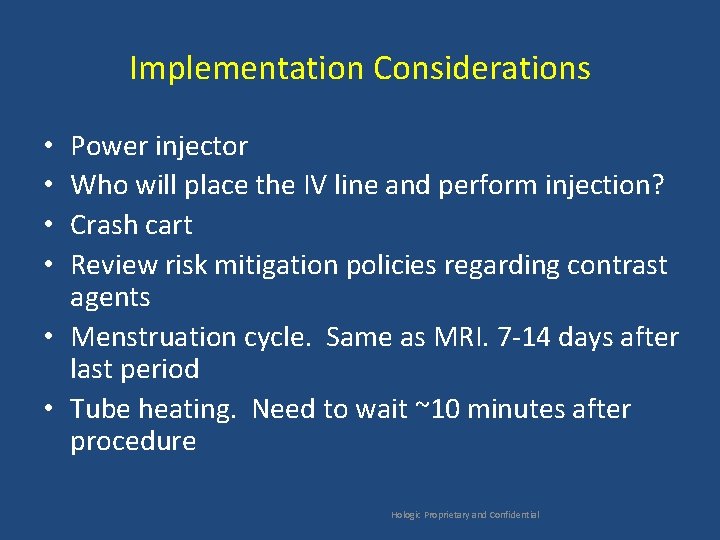 Implementation Considerations

• Power injector
• Who will place the IV line and perform injection?
• Crash cart
• Review risk mitigation policies regarding contrast agents
• Menstruation cycle. Same as MRI. 7-14 days after last period
• Tube heating. Need to wait ~10 minutes after procedure

Hologic Proprietary and Confidential